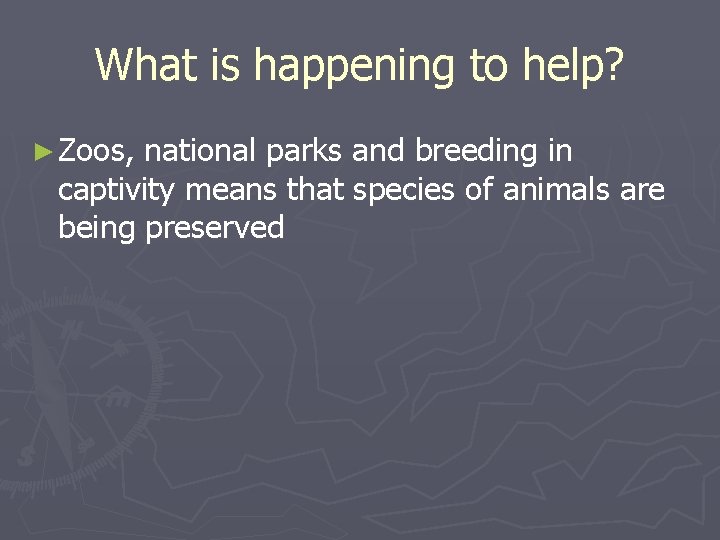 What is happening to help?

► Zoos, national parks and breeding in captivity means that species of animals are being preserved